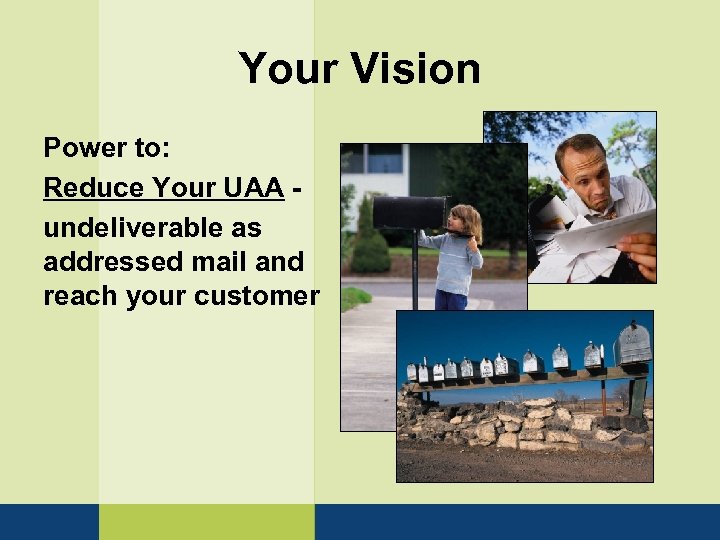 Your Vision

Power to:

Reduce Your UAA - undeliverable as addressed mail and reach your customer